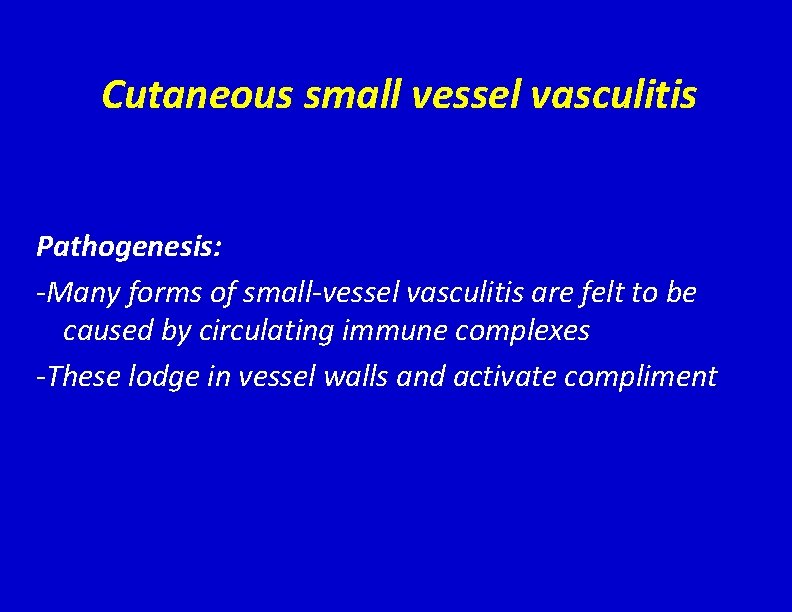 Cutaneous small vessel vasculitis

Pathogenesis:

-Many forms of small-vessel vasculitis are felt to be caused by circulating immune complexes

-These lodge in vessel walls and activate compliment